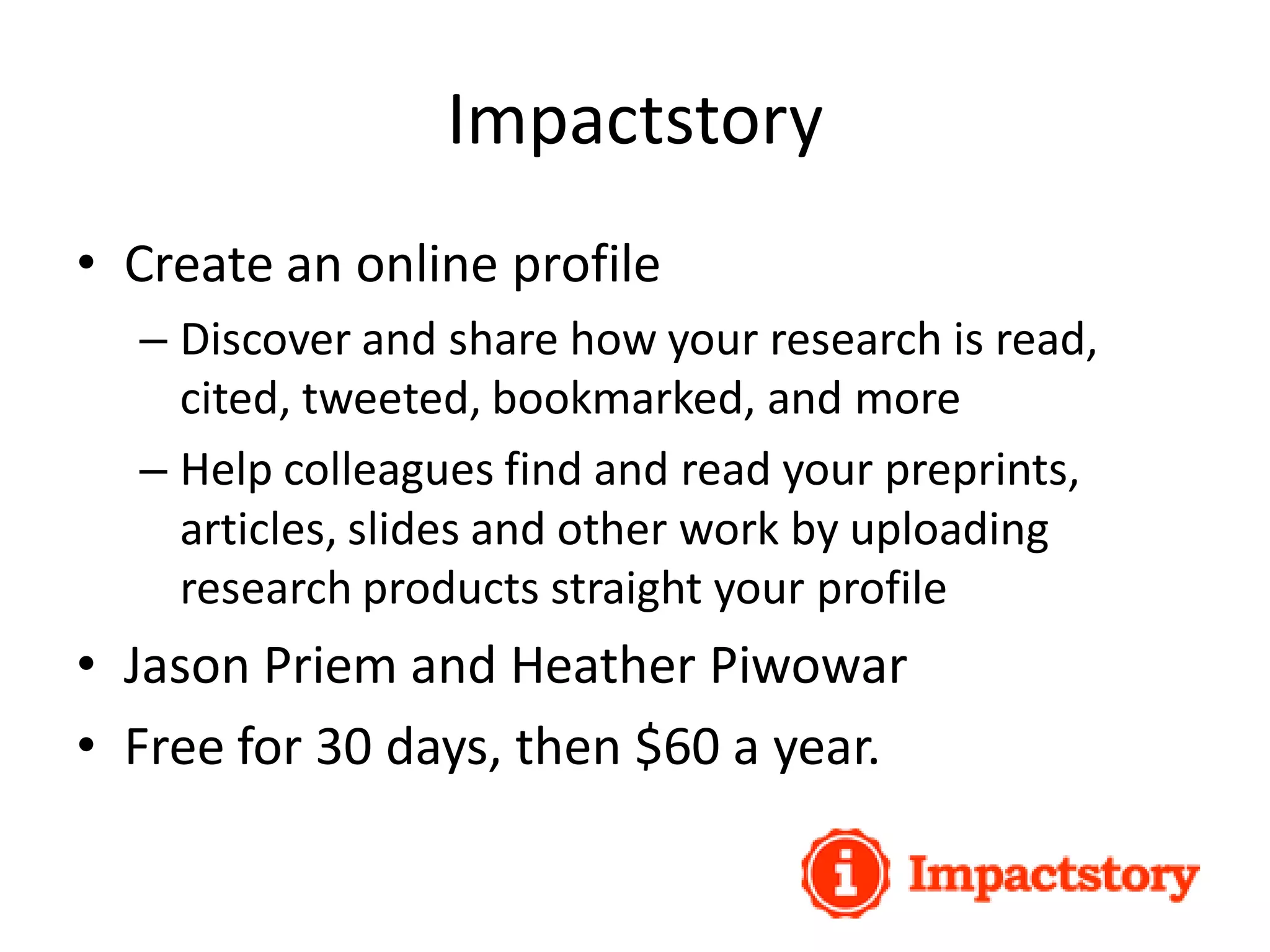 Impactstory

• Create an online profile
– Discover and share how your research is read, cited, tweeted, bookmarked, and more
– Help colleagues find and read your preprints, articles, slides and other work by uploading research products straight your profile
• Jason Priem and Heather Piwowar
• Free for 30 days, then \$60 a year.

i Impactstory